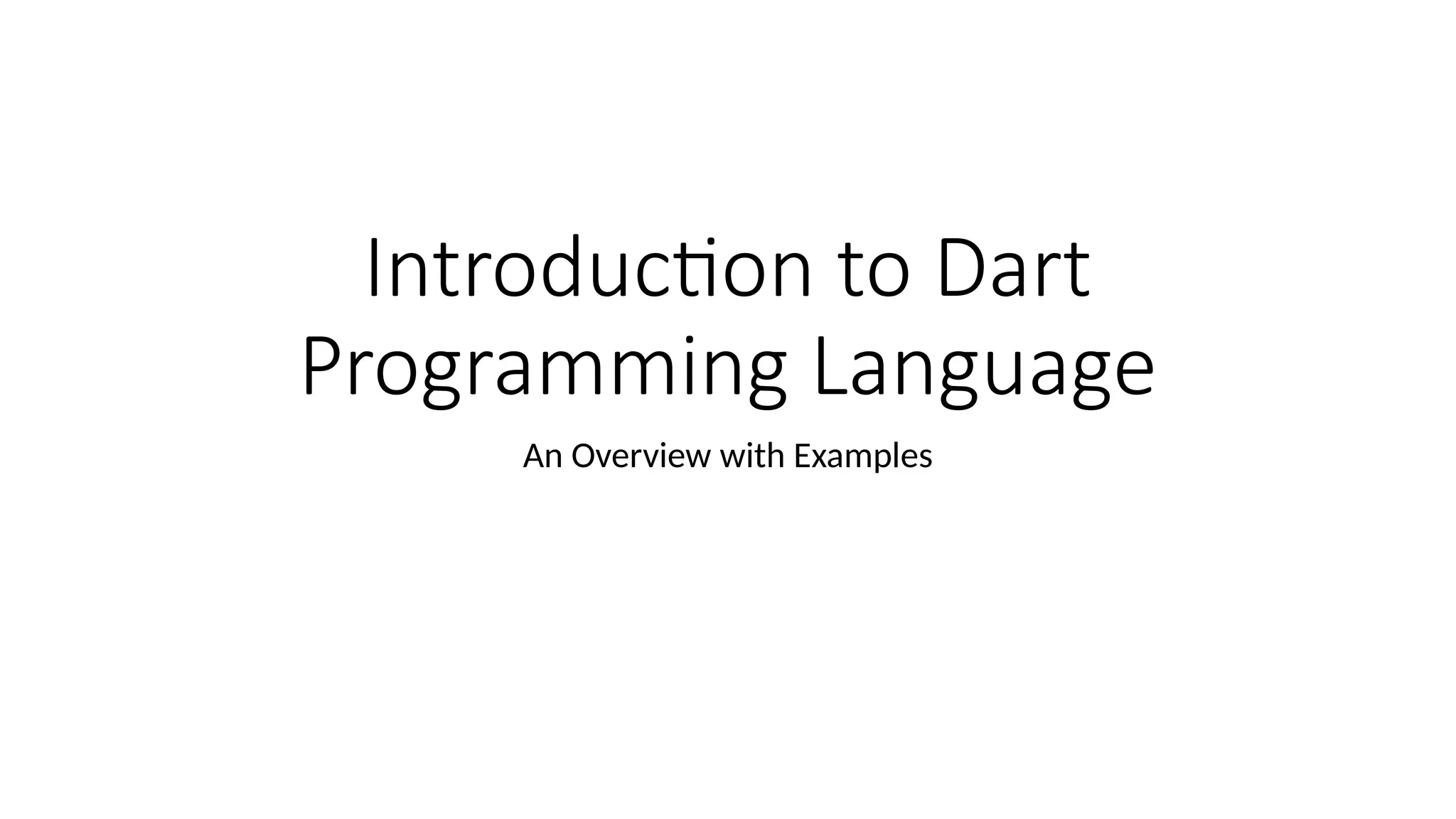 Introduction to Dart Programming Language

An Overview with Examples